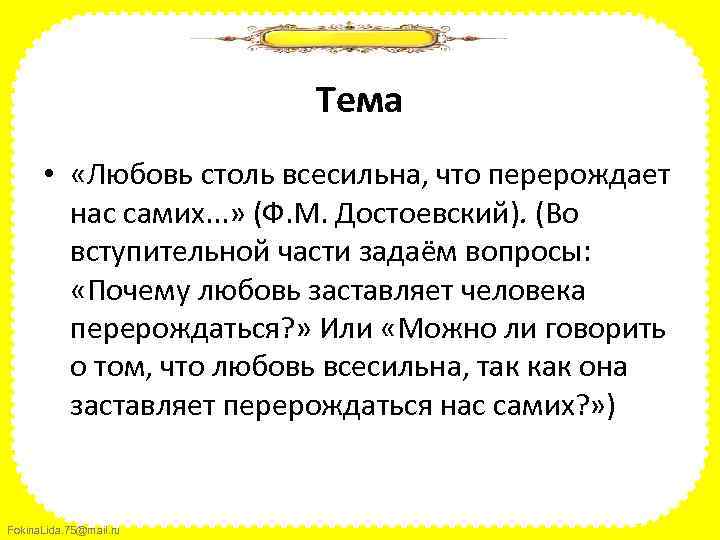 Тема

• «Любовь столь всесильна, что перерождает нас самих...» (Ф.М. Достоевский). (Во вступительной части задаём вопросы: «Почему любовь заставляет человека перерождаться?» Или «Можно ли говорить о том, что любовь всесильна, так как она заставляет перерождаться нас самих?»)

FokinaLida.75@mail.ru